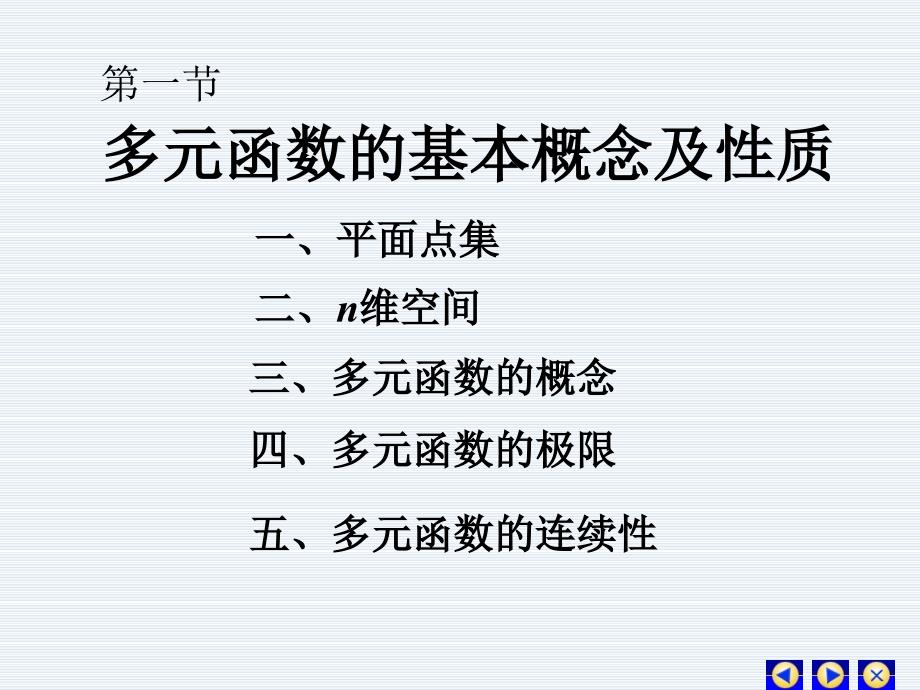 第一节

多元函数的基本概念及性质

一、平面点集

二、$n$维空间

三、多元函数的概念

四、多元函数的极限

五、多元函数的连续性